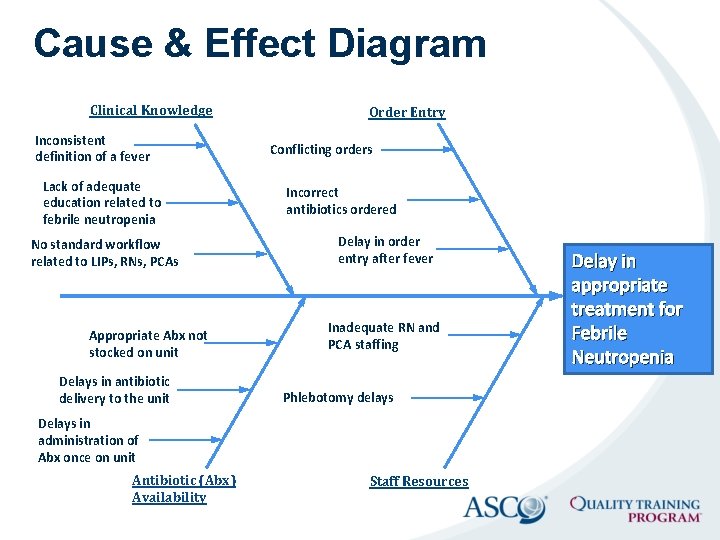 Cause & Effect Diagram

Clinical Knowledge

Inconsistent definition of a fever

Lack of adequate education related to febrile neutropenia

No standard workflow related to LIPs, RNs, PCAs

Order Entry

Conflicting orders

Incorrect antibiotics ordered

Delay in order entry after fever

Delay in appropriate treatment for Febrile Neutropenia

Appropriate Abx not stocked on unit

Delays in antibiotic delivery to the unit

Delays in administration of Abx once on unit

Antibiotic (Abx) Availability

Inadequate RN and PCA staffing

Phlebotomy delays

Staff Resources

ASCO

QUALITY TRAINING PROGRAM